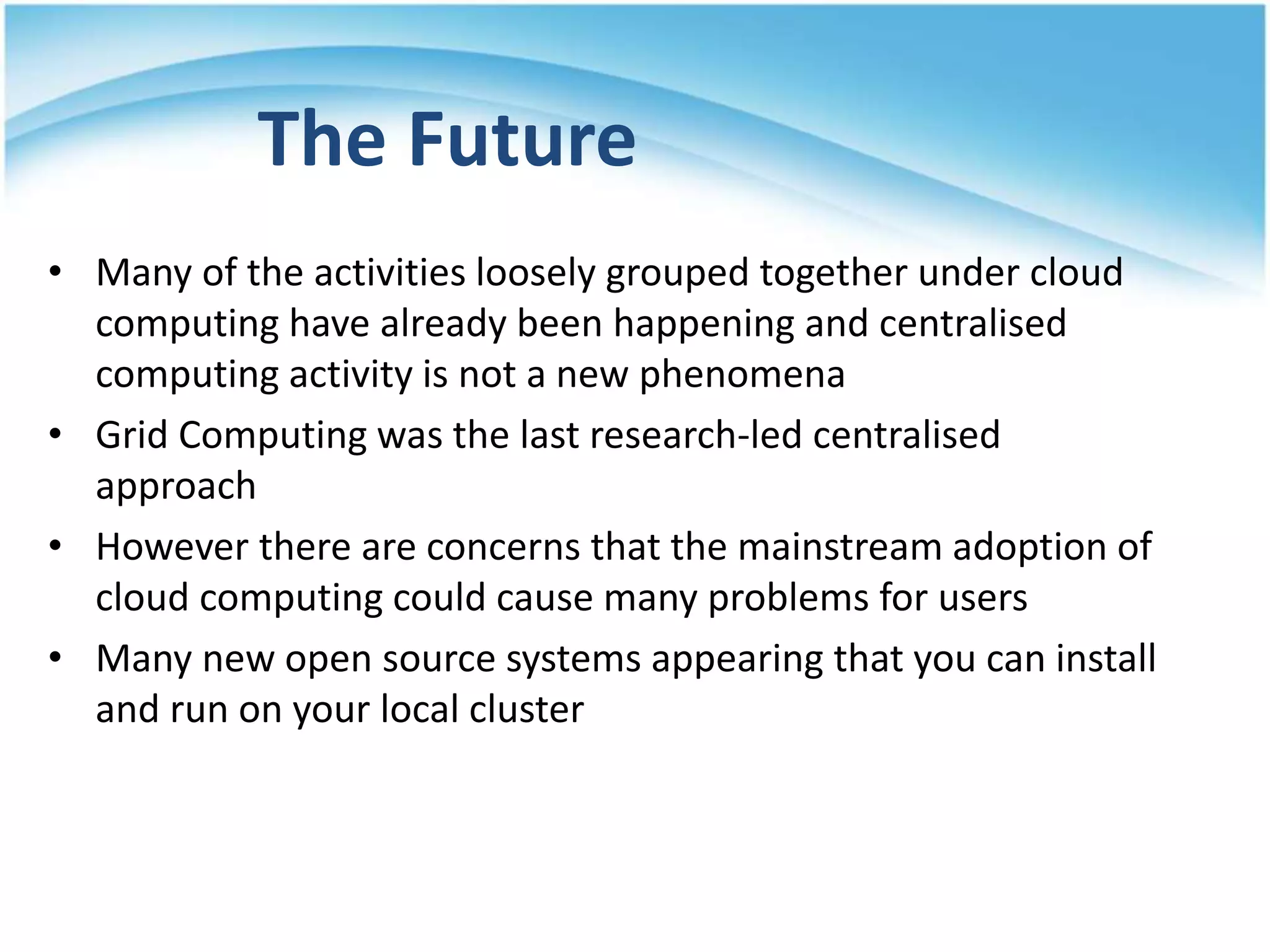 The Future

• Many of the activities loosely grouped together under cloud computing have already been happening and centralised computing activity is not a new phenomena

• Grid Computing was the last research-led centralised approach

• However there are concerns that the mainstream adoption of cloud computing could cause many problems for users

• Many new open source systems appearing that you can install and run on your local cluster